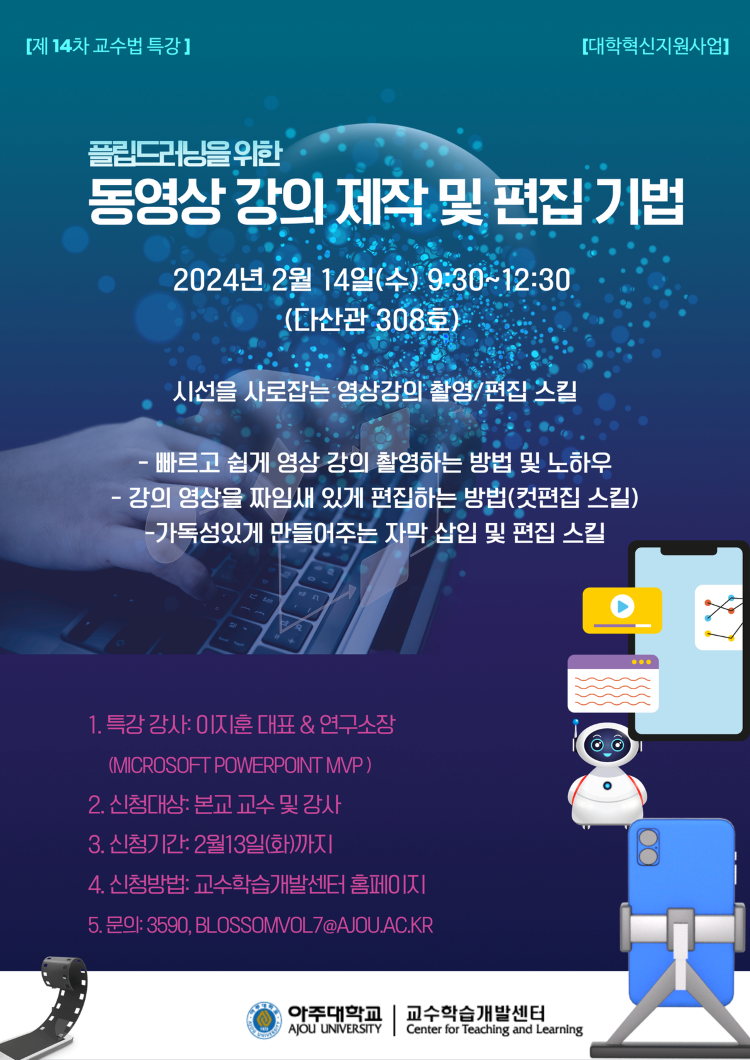 [제 14차 교수법 특강 ]

[대학혁신지원사업]

플립드러닝을 위한

동영상 강의 제작 및 편집 기법

2024년 2월 14일(수) 9:30~12:30

(다산관 308호)

시선을 사로잡는 영상강의 촬영/편집 스킬

- 빠르고 쉽게 영상 강의 촬영하는 방법 및 노하우

- 강의 영상을 짜임새 있게 편집하는 방법(컷편집 스킬)

-가독성있게 만들어주는 자막 삽입 및 편집 스킬

1. 특강 강사: 이지훈 대표 & 연구소장

(MICROSOFT POWERPOINT MVP )

2. 신청대상: 본교 교수 및 강사

3. 신청기간: 2월13일(화)까지

4. 신청방법: 교수학습개발센터 홈페이지

5. 문의: 3590, BLOSSOMVOL7@AJOU.AC.KR

아주대학교 AJOU UNIVERSITY

교수학습개발센터 Center for Teaching and Learning